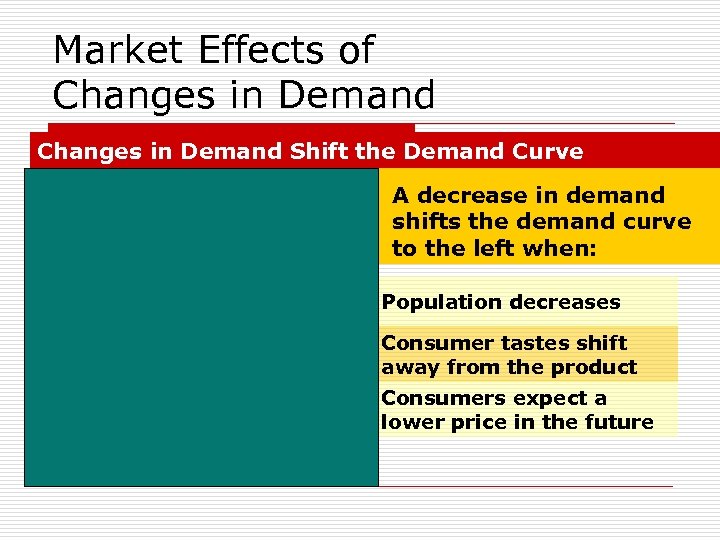 Market Effects of Changes in Demand

Changes in Demand Shift the Demand Curve

A decrease in demand shifts the demand curve to the left when:

Population decreases

Consumer tastes shift away from the product

Consumers expect a lower price in the future